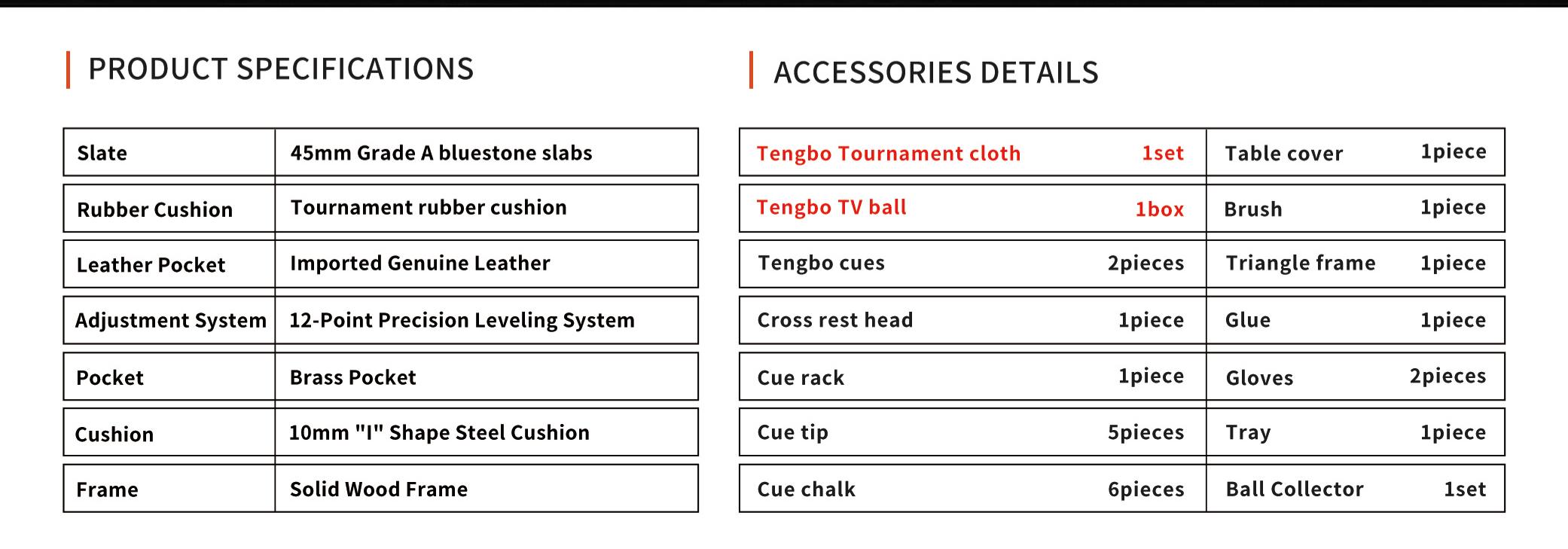 PRODUCT SPECIFICATIONS

| Slate | 45mm Grade A bluestone slabs |
|---|---|
| Rubber Cushion | Tournament rubber cushion |
| Leather Pocket | Imported Genuine Leather |
| Adjustment System | 12-Point Precision Leveling System |
| Pocket | Brass Pocket |
| Cushion | 10mm "I" Shape Steel Cushion |
| Frame | Solid Wood Frame |

ACCESSORIES DETAILS

| Tengbo Tournament cloth | 1set | Table cover | 1piece |
|---|---|---|---|
| Tengbo TV ball | 1box | Brush | 1piece |
| Tengbo cues | 2pieces | Triangle frame | 1piece |
| Cross rest head | 1piece | Glue | 1piece |
| Cue rack | 1piece | Gloves | 2pieces |
| Cue tip | 5pieces | Tray | 1piece |
| Cue chalk | 6pieces | Ball Collector | 1set |